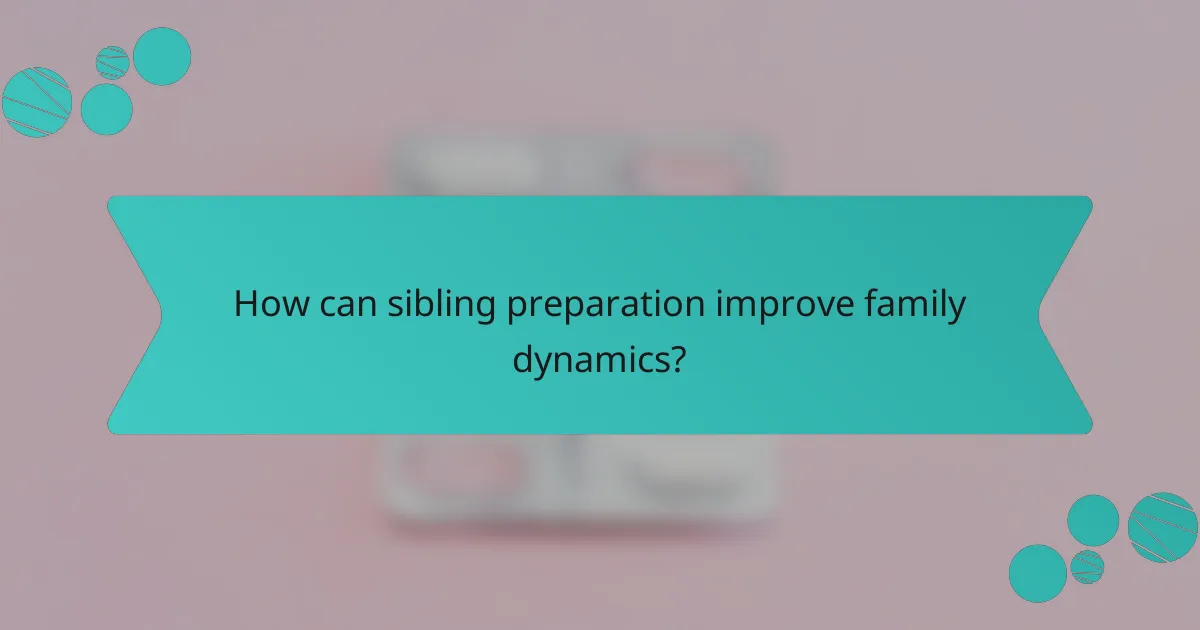 How can sibling preparation improve family dynamics?